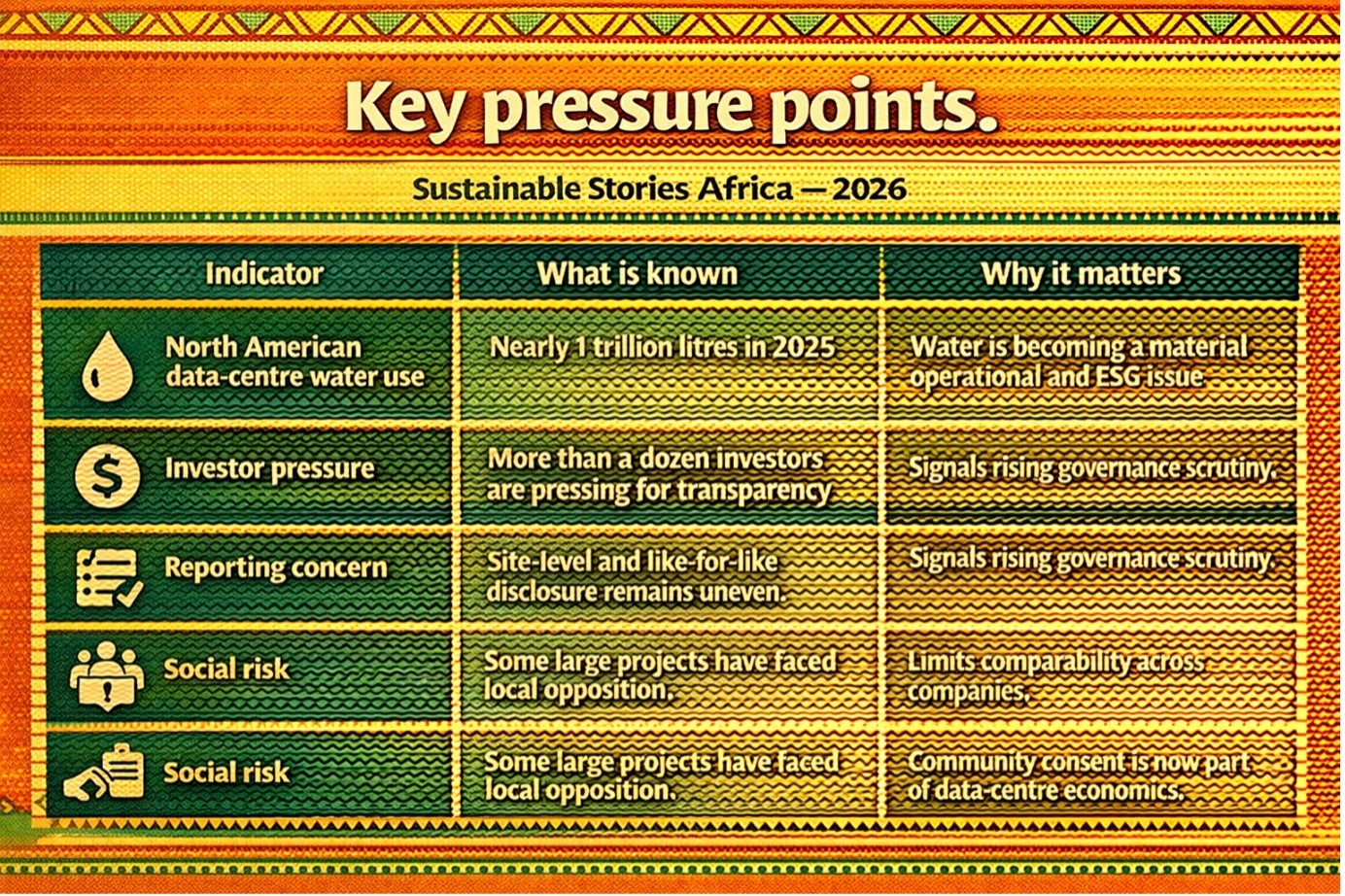 Key pressure points.

Sustainable Stories Africa — 2026

| Indicator | What is known | Why it matters |
|---|---|---|
| North American data-centre water use | Nearly 1 trillion litres in 2025 | Water is becoming a material operational and ESG issue |
| Investor pressure | More than a dozen investors are pressing for transparency | Signals rising governance scrutiny. |
| Reporting concern | Site-level and like-for-like disclosure remains uneven. | Signals rising governance scrutiny. |
| Social risk | Some large projects have faced local opposition. | Limits comparability across companies. |
| Social risk | Some large projects have faced local opposition. | Community consent is now part of data-centre economics. |